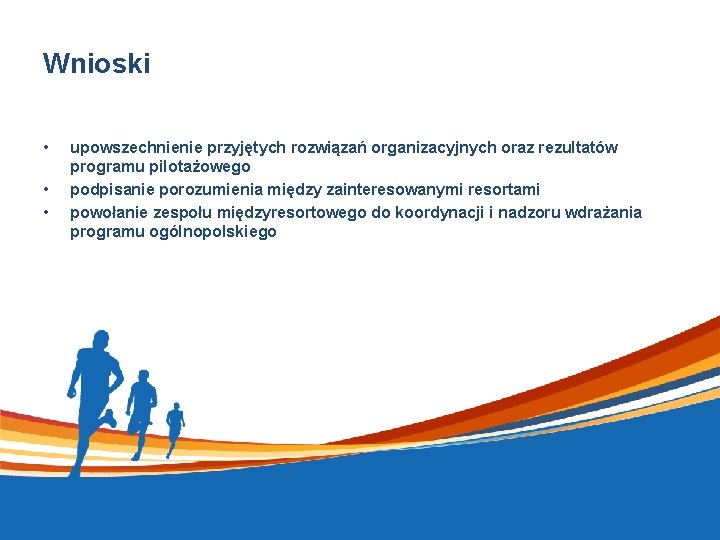 Wnioski

• upowszechnienie przyjętych rozwiązań organizacyjnych oraz rezultatów programu pilotażowego
• podpisanie porozumienia między zainteresowanymi resortami
• powołanie zespołu międzyresortowego do koordynacji i nadzoru wdrażania programu ogólnopolskiego